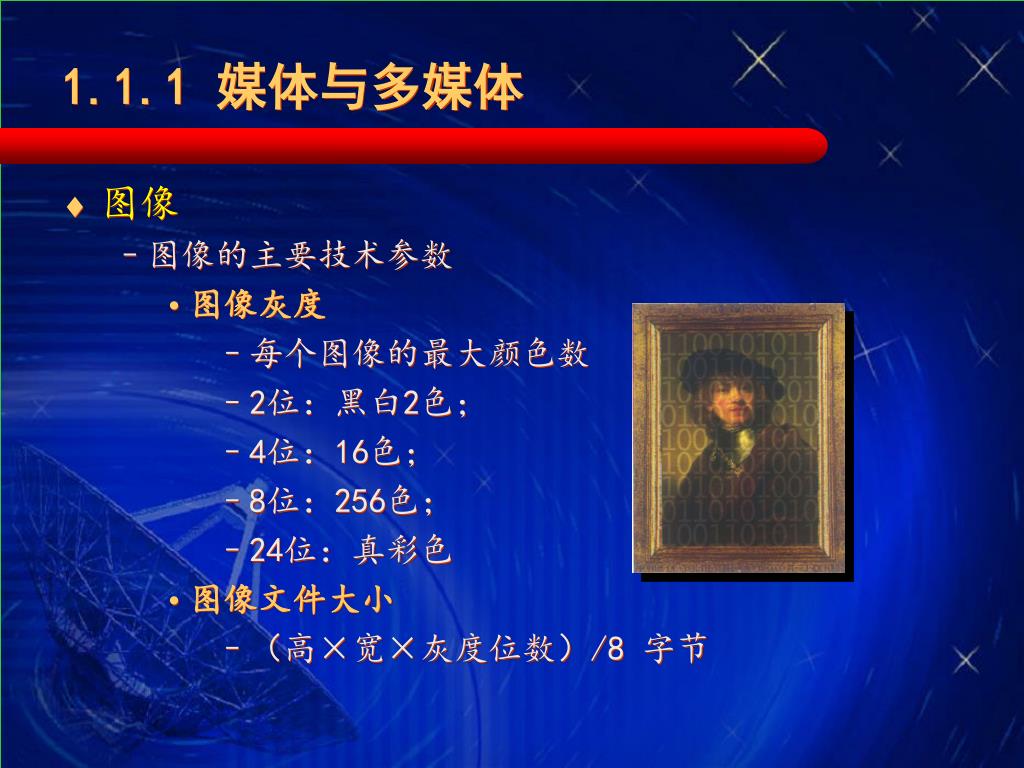 1.1.1 媒体与多媒体

♦ 图像

– 图像的主要技术参数

• 图像灰度

– 每个图像的最大颜色数

– 2位：黑白2色；

– 4位：16色；

– 8位：256色；

– 24位：真彩色

• 图像文件大小

– （高×宽×灰度位数）/8 字节